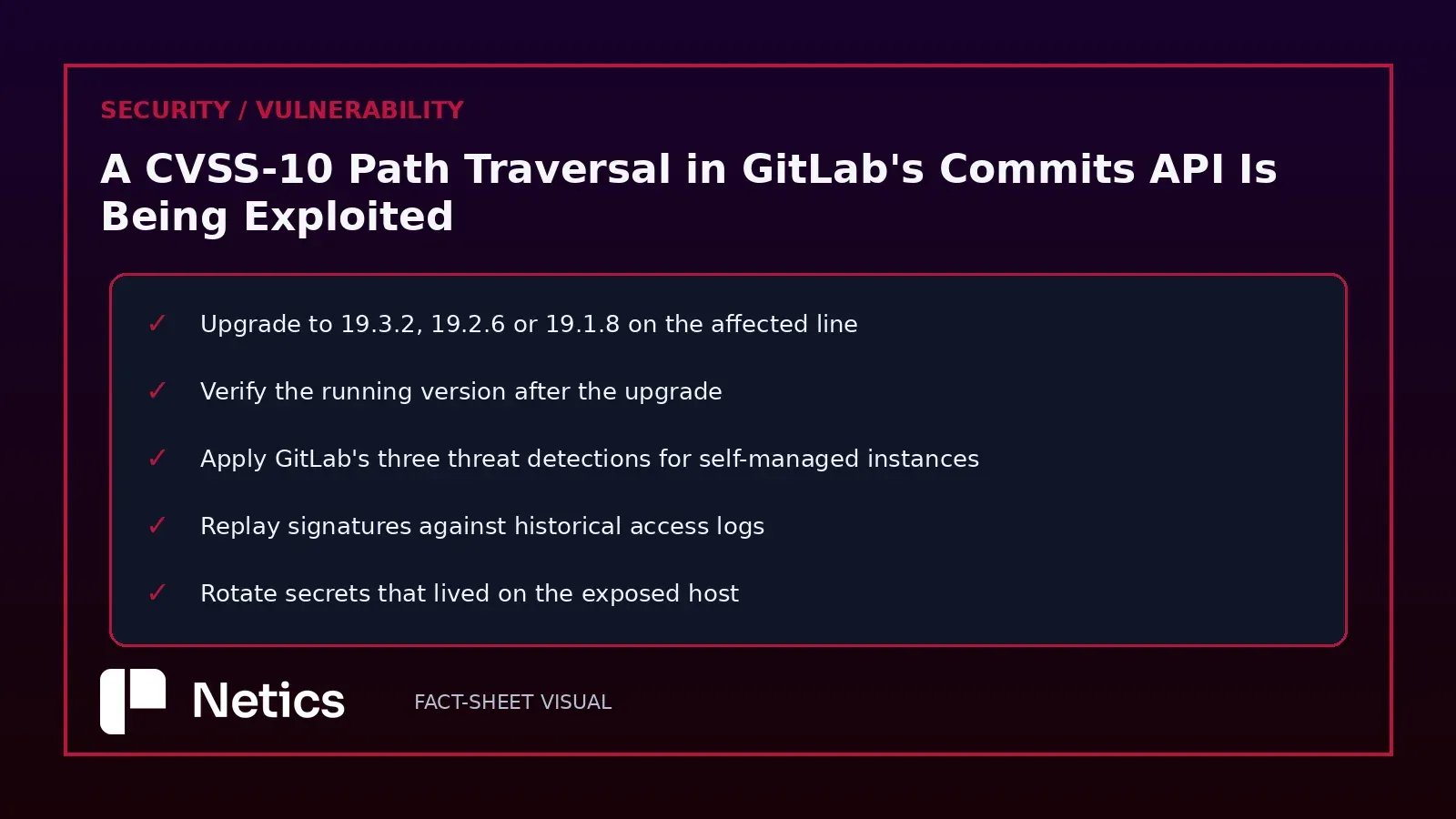 SECURITY / VULNERABILITY

A CVSS-10 Path Traversal in GitLab's Commits API Is Being Exploited

✓ Upgrade to 19.3.2, 19.2.6 or 19.1.8 on the affected line

✓ Verify the running version after the upgrade

✓ Apply GitLab's three threat detections for self-managed instances

✓ Replay signatures against historical access logs

✓ Rotate secrets that lived on the exposed host

Netics

FACT-SHEET VISUAL